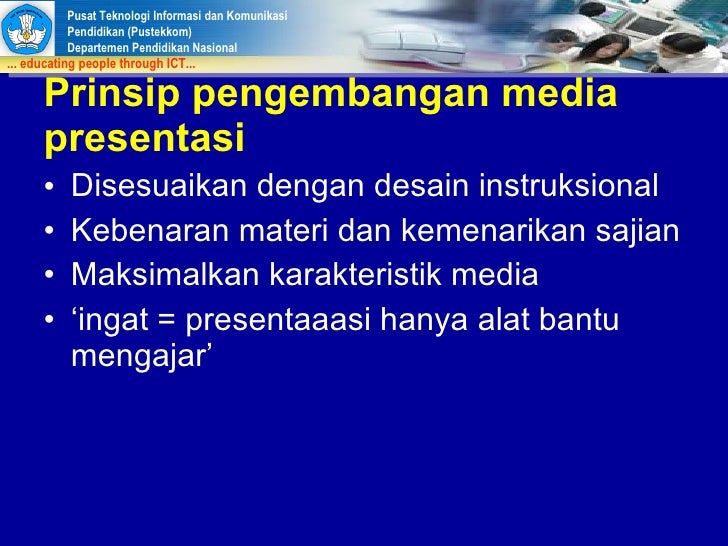 Pusat Teknologi Informasi dan Komunikasi
Pendidikan (Pustekkom)
Departemen Pendidikan Nasional
... educating people through ICT...

Prinsip pengembangan media presentasi

• Disesuaikan dengan desain instruksional
• Kebenaran materi dan kemenarikan sajian
• Maksimalkan karakteristik media
• ‘ingat = presentaaasi hanya alat bantu mengajar’